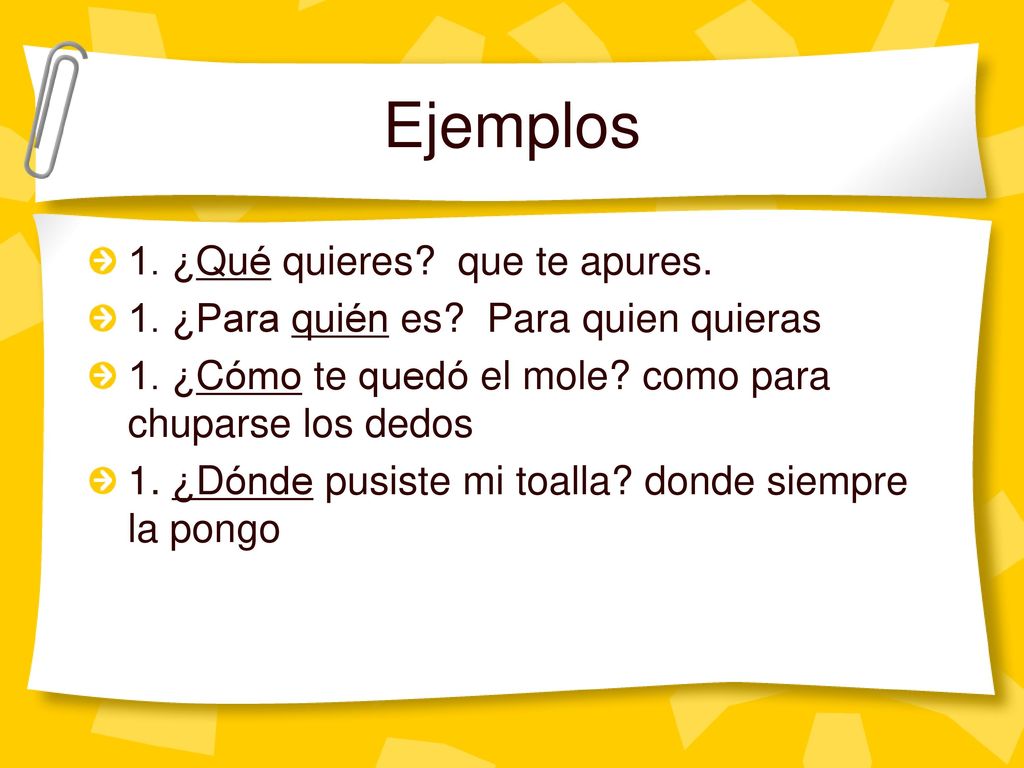 Ejemplos

1. ¿Qué quieres?  que te apures.

1. ¿Para quién es?  Para quien quieras

1. ¿Cómo te quedó el mole? como para chuparse los dedos

1. ¿Dónde pusiste mi toalla? donde siempre la pongo